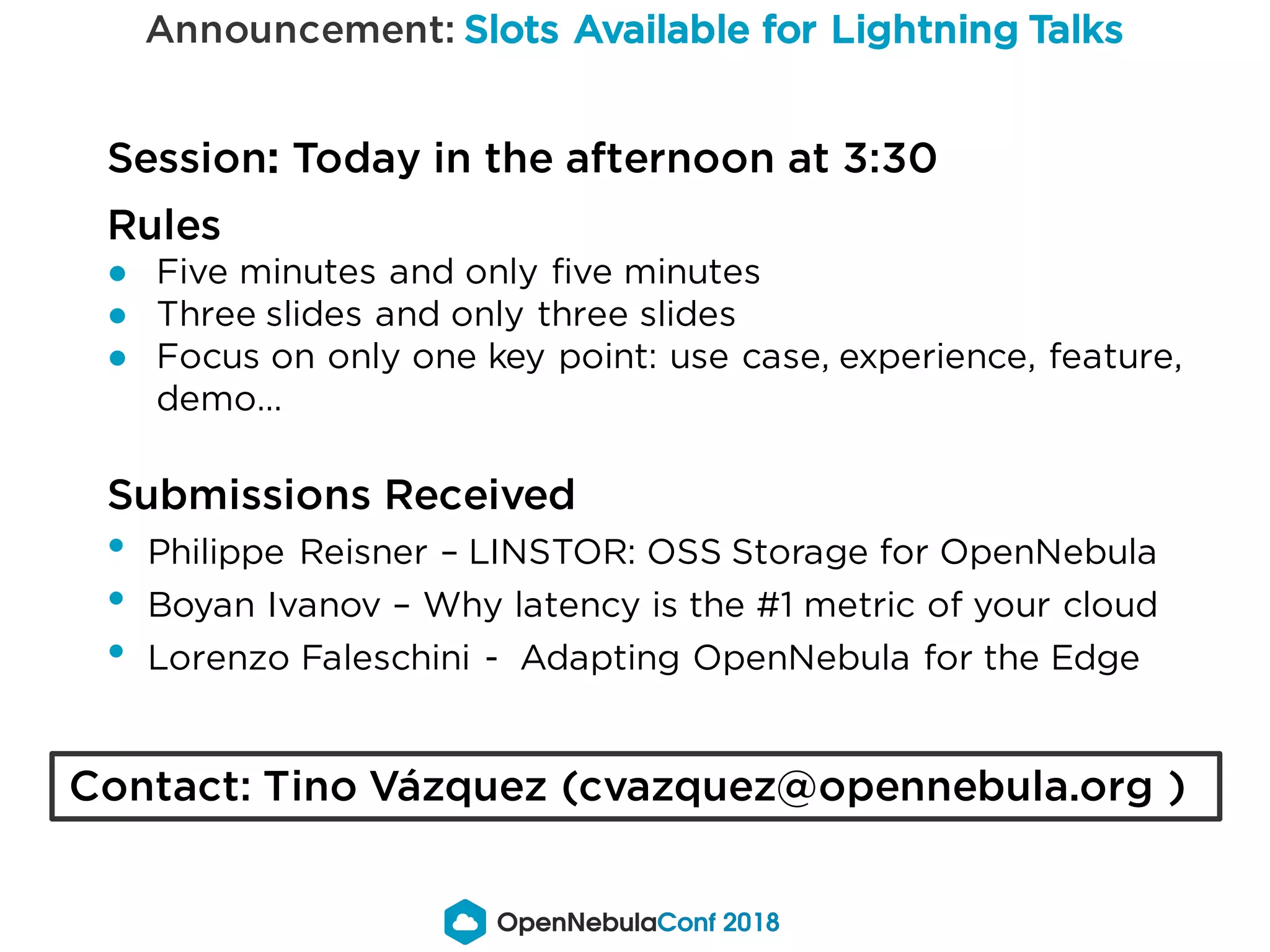 Announcement: Slots Available for Lightning Talks

Session: Today in the afternoon at 3:30

Rules

- Five minutes and only five minutes
- Three slides and only three slides
- Focus on only one key point: use case, experience, feature, demo…

Submissions Received

- Philippe Reisner – LINSTOR: OSS Storage for OpenNebula
- Boyan Ivanov – Why latency is the #1 metric of your cloud
- Lorenzo Faleschini - Adapting OpenNebula for the Edge

Contact: Tino Vázquez (cvazquez@opennebula.org )

OpenNebulaConf 2018